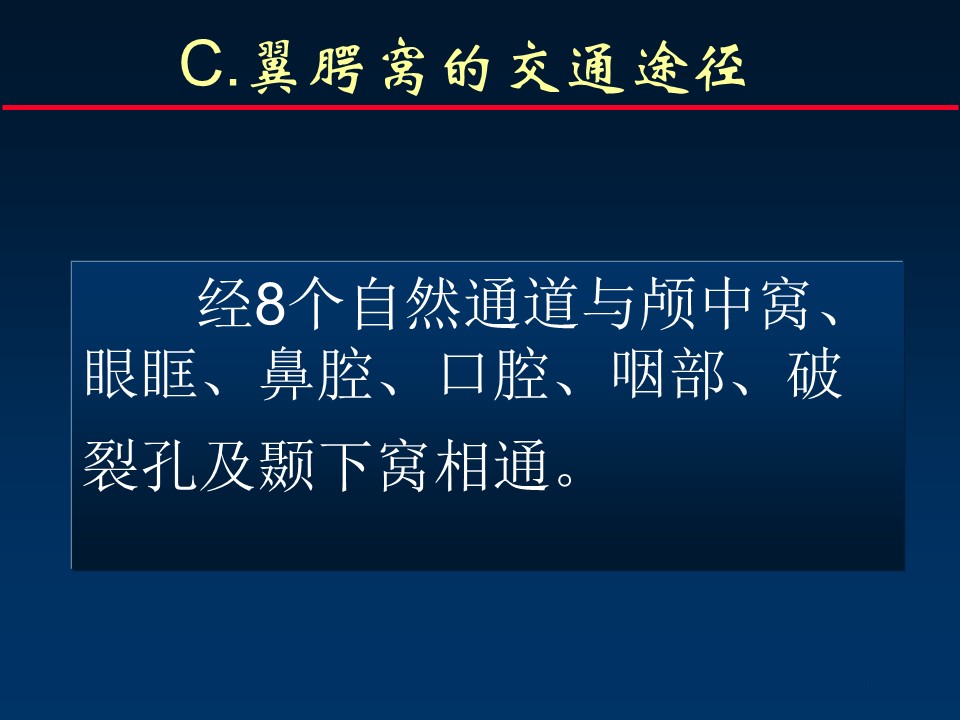 C.翼腭窝的交通途径

经8个自然通道与颅中窝、眼眶、鼻腔、口腔、咽部、破裂孔及颞下窝相通。